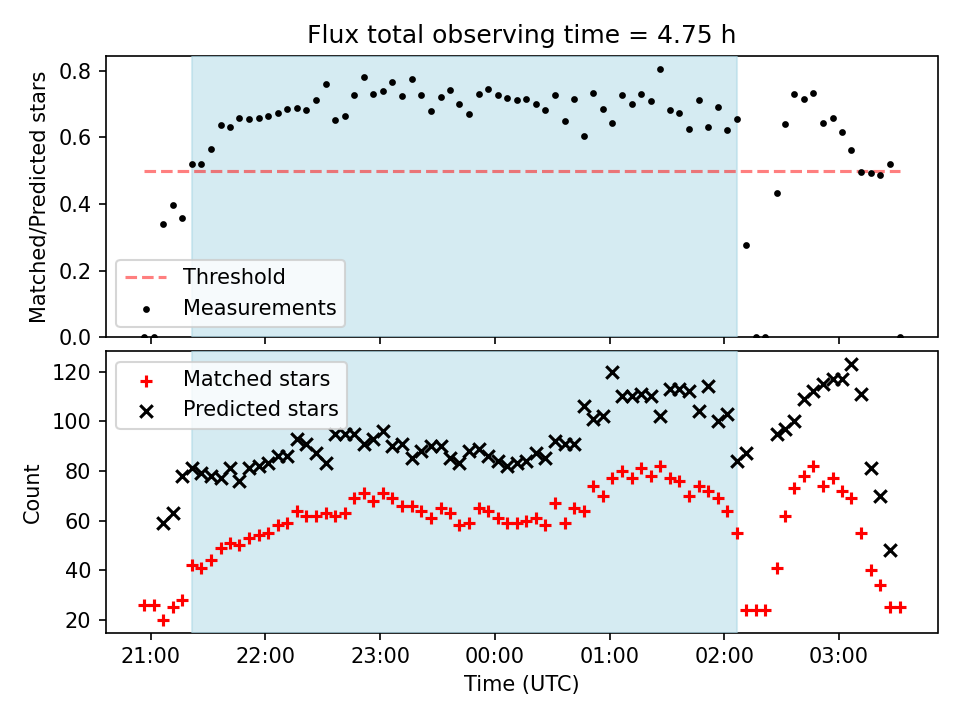 Flux total observing time = 4.75 h

Matched/Predicted stars

0.8
0.6
0.4
0.2
0.0

Threshold
Measurements

Matched stars
Predicted stars

Count

120
100
80
60
40
20

21:00
22:00
23:00
00:00
01:00
02:00
03:00

Time (UTC)